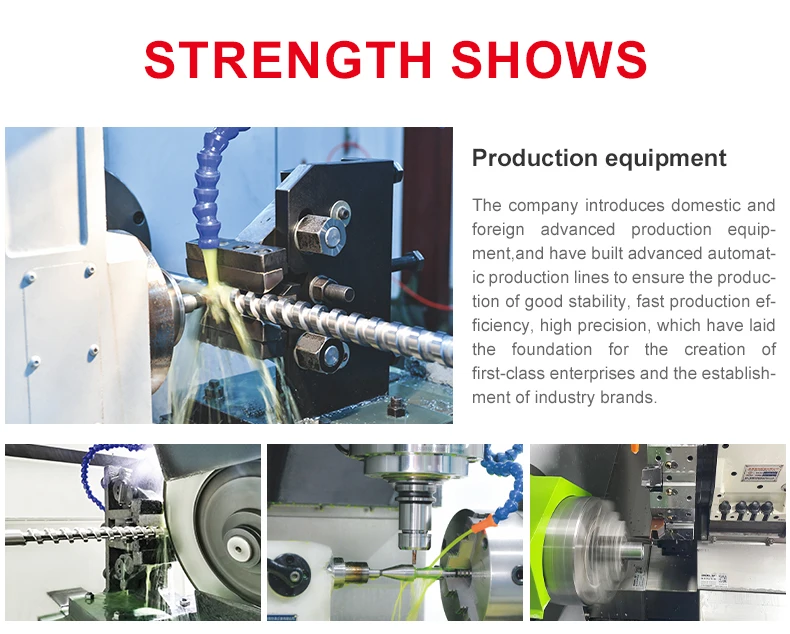 STRENGTH SHOWS

Production equipment

The company introduces domestic and foreign advanced production equipment,and have built advanced automatic production lines to ensure the production of good stability, fast production efficiency, high precision, which have laid the foundation for the creation of first-class enterprises and the establishment of industry brands.